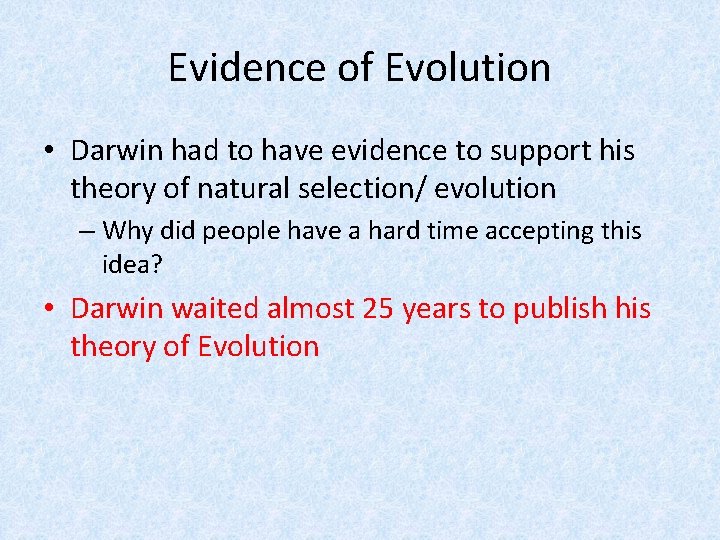 Evidence of Evolution

• Darwin had to have evidence to support his theory of natural selection/ evolution

– Why did people have a hard time accepting this idea?

• Darwin waited almost 25 years to publish his theory of Evolution